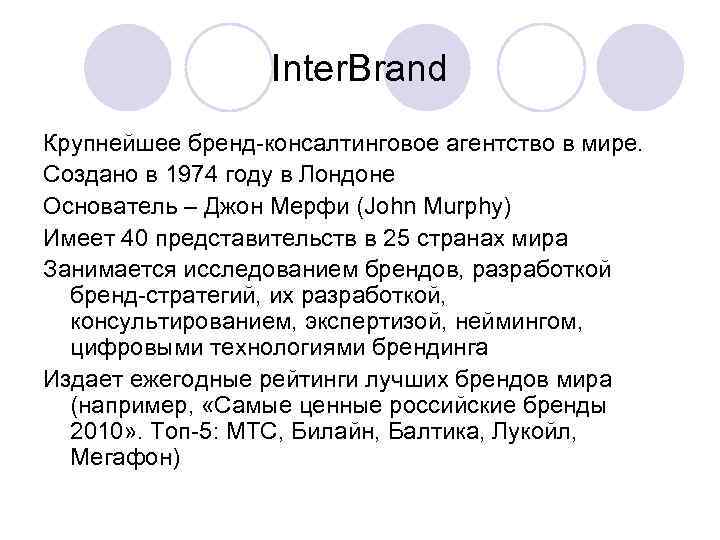 InterBrand

Крупнейшее бренд-консалтинговое агентство в мире.

Создано в 1974 году в Лондоне

Основатель – Джон Мерфи (John Murphy)

Имеет 40 представительств в 25 странах мира

Занимается исследованием брендов, разработкой бренд-стратегий, их разработкой, консультированием, экспертизой, неймингом, цифровыми технологиями брендинга

Издает ежегодные рейтинги лучших брендов мира (например, «Самые ценные российские бренды 2010». Топ-5: МТС, Билайн, Балтика, Лукойл, Мегафон)